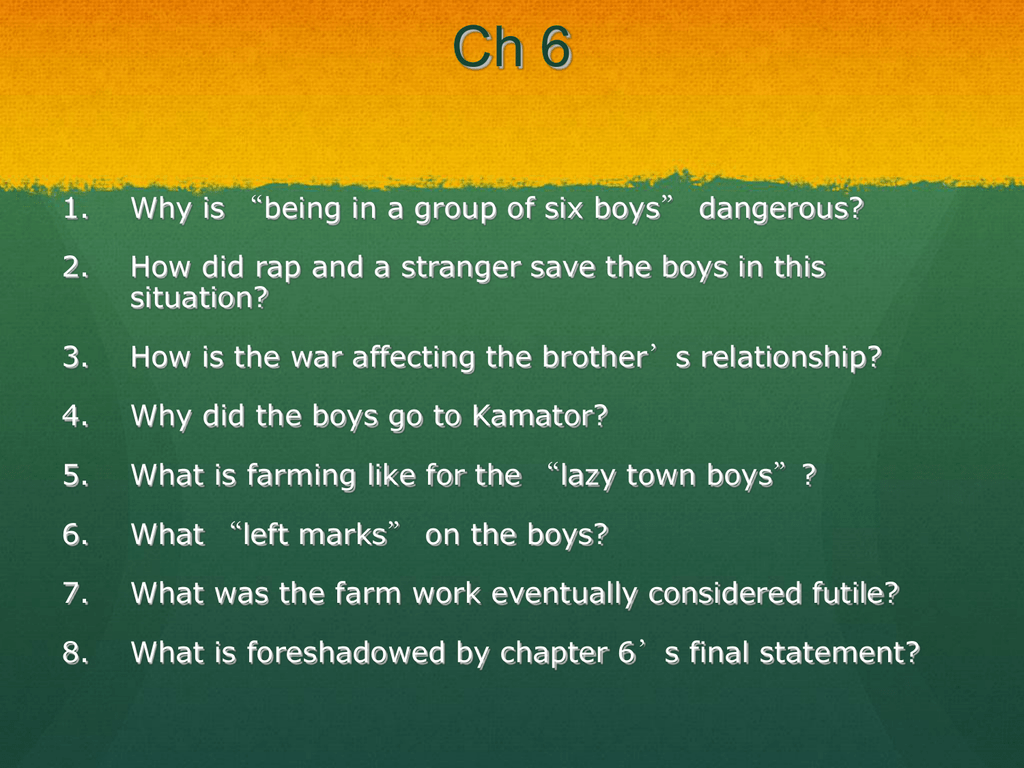 Ch 6

1. Why is “being in a group of six boys” dangerous?

2. How did rap and a stranger save the boys in this situation?

3. How is the war affecting the brother’s relationship?

4. Why did the boys go to Kamator?

5. What is farming like for the “lazy town boys”?

6. What “left marks” on the boys?

7. What was the farm work eventually considered futile?

8. What is foreshadowed by chapter 6’s final statement?